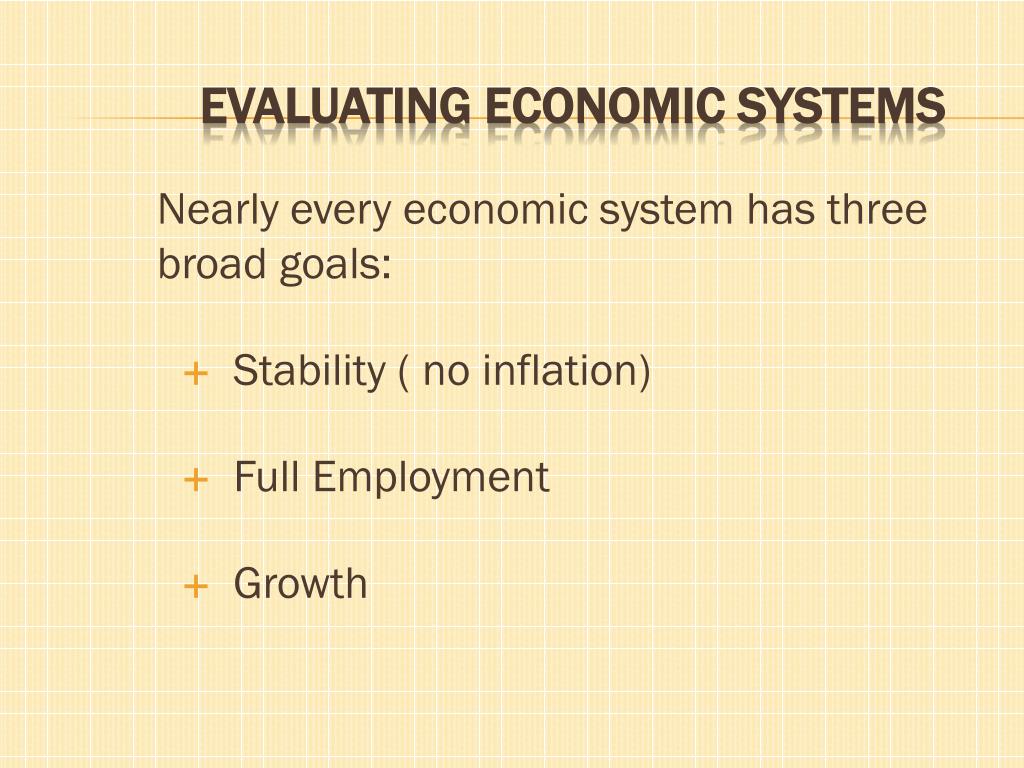 EVALUATING ECONOMIC SYSTEMS

Nearly every economic system has three broad goals:

+ Stability ( no inflation)

+ Full Employment

+ Growth